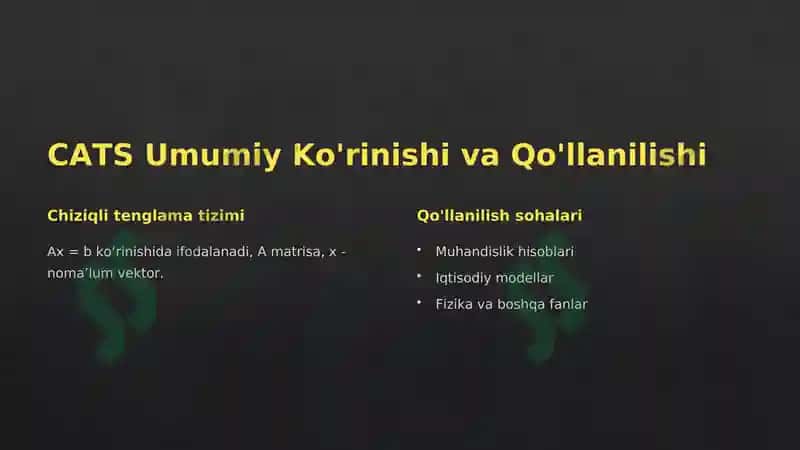 CATS Umumiy Ko'rinishi va Qo'llanilishi

Chiziqli tenglama tizimi

Ax = b ko'rinishida ifodalanadi, A matrisa, x - noma'lum vektor.

Qo'llanilish sohalari

• Muhandislik hisoblari
• Iqtisodiy modellar
• Fizika va boshqa fanlar